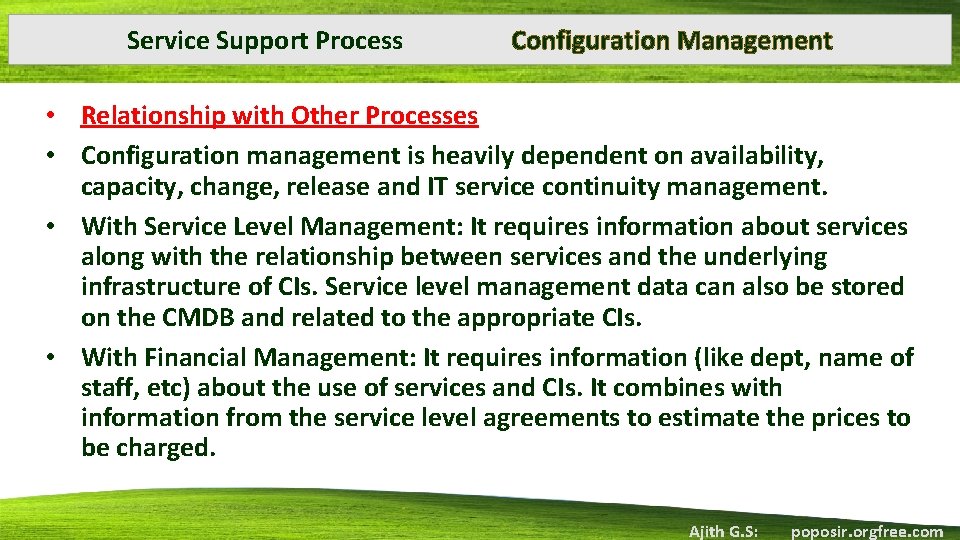 Service Support Process

Configuration Management

• Relationship with Other Processes

• Configuration management is heavily dependent on availability, capacity, change, release and IT service continuity management.

• With Service Level Management: It requires information about services along with the relationship between services and the underlying infrastructure of CIs. Service level management data can also be stored on the CMDB and related to the appropriate CIs.

• With Financial Management: It requires information (like dept, name of staff, etc) about the use of services and CIs. It combines with information from the service level agreements to estimate the prices to be charged.

Ajith G.S: poposir.orgfree.com